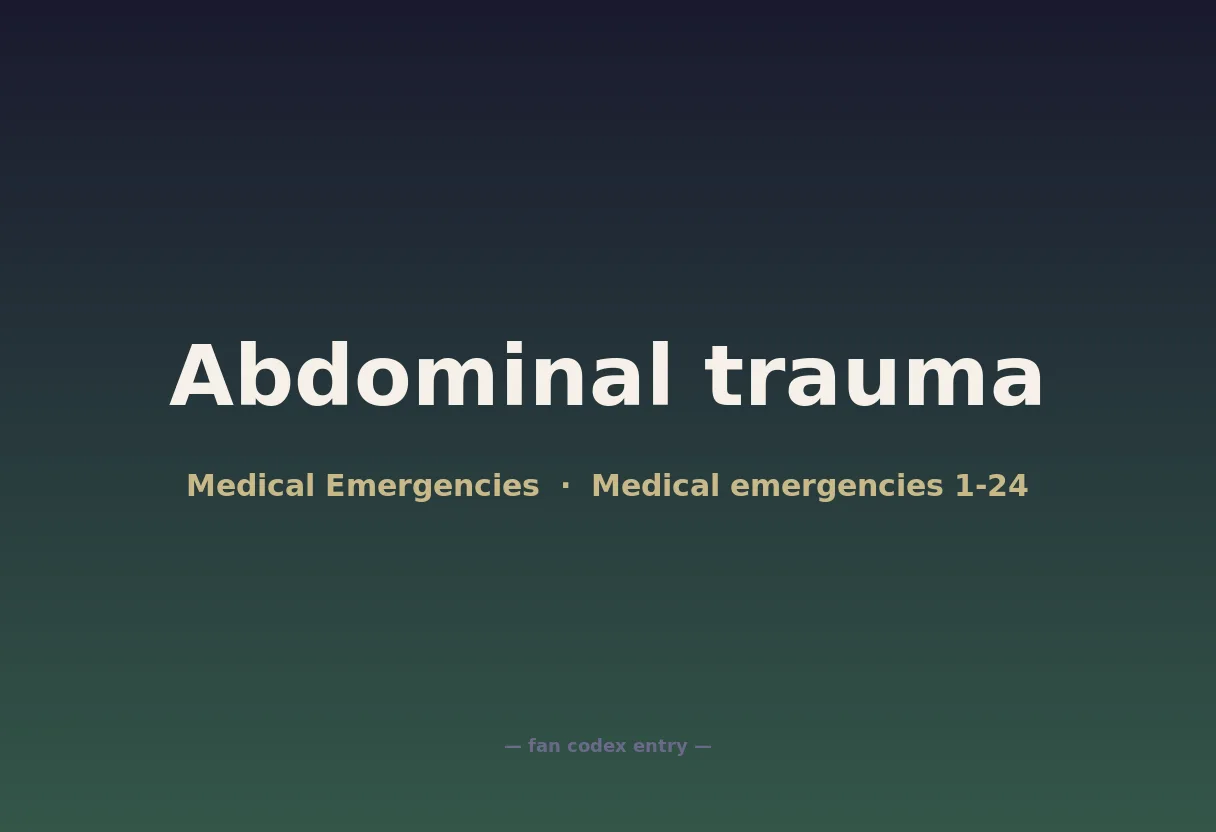 Abdominal trauma

Medical Emergencies · Medical emergencies 1-24

— fan codex entry —